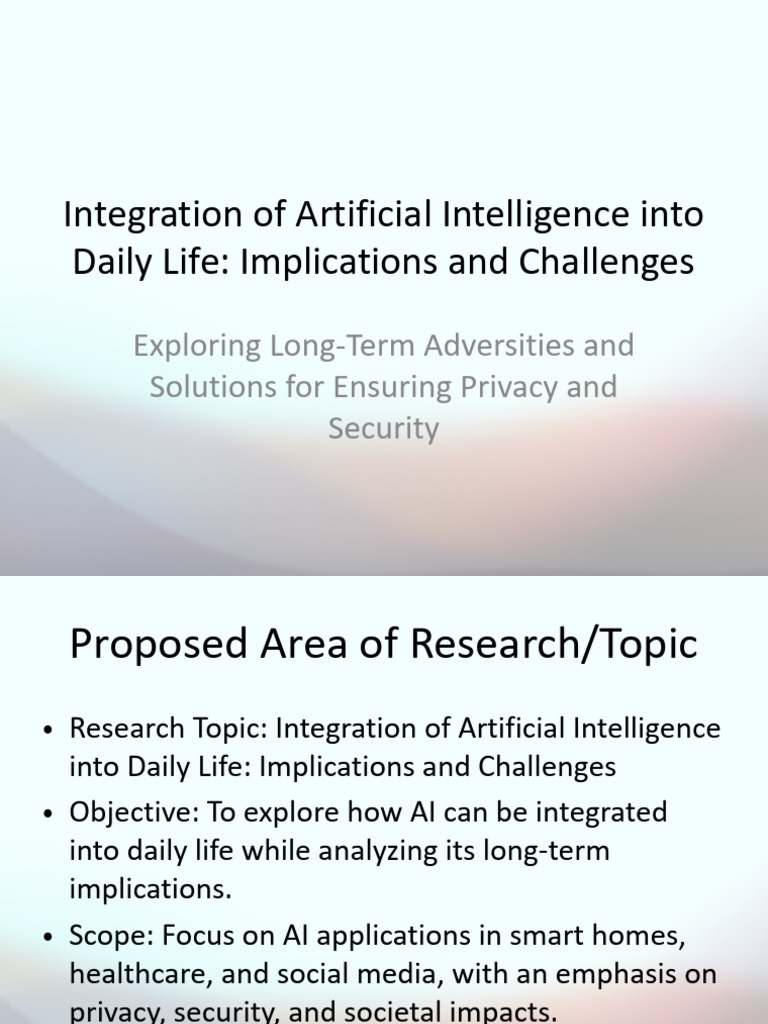 Integration of Artificial Intelligence into Daily Life: Implications and Challenges

Exploring Long-Term Adversities and Solutions for Ensuring Privacy and Security

Proposed Area of Research/Topic

• Research Topic: Integration of Artificial Intelligence into Daily Life: Implications and Challenges
• Objective: To explore how AI can be integrated into daily life while analyzing its long-term implications.
• Scope: Focus on AI applications in smart homes, healthcare, and social media, with an emphasis on privacy, security, and societal impacts.